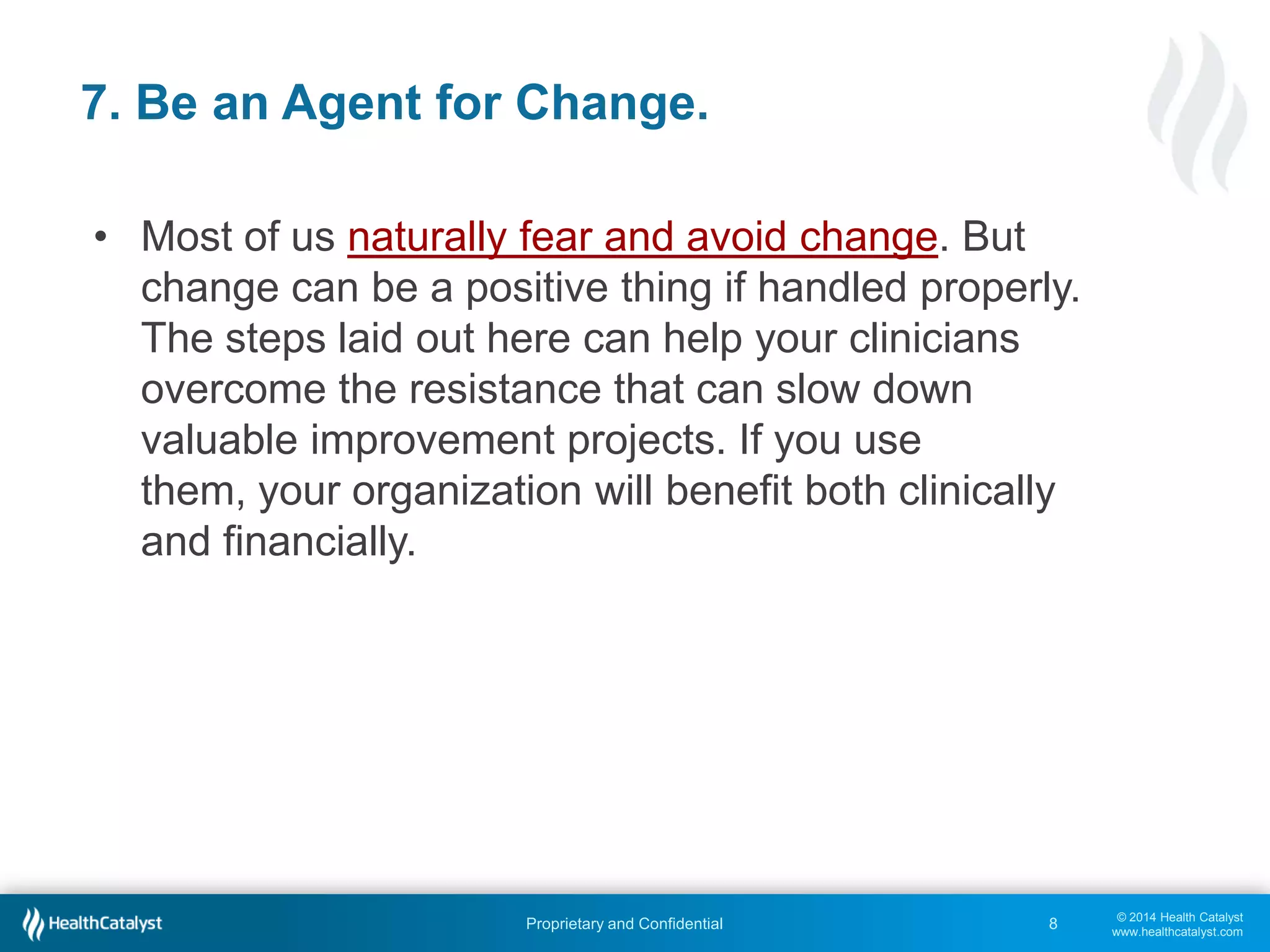 7. Be an Agent for Change.

• Most of us naturally fear and avoid change. But change can be a positive thing if handled properly. The steps laid out here can help your clinicians overcome the resistance that can slow down valuable improvement projects. If you use them, your organization will benefit both clinically and financially.

HealthCatalyst

Proprietary and Confidential

8

© 2014 Health Catalyst
www.healthcatalyst.com